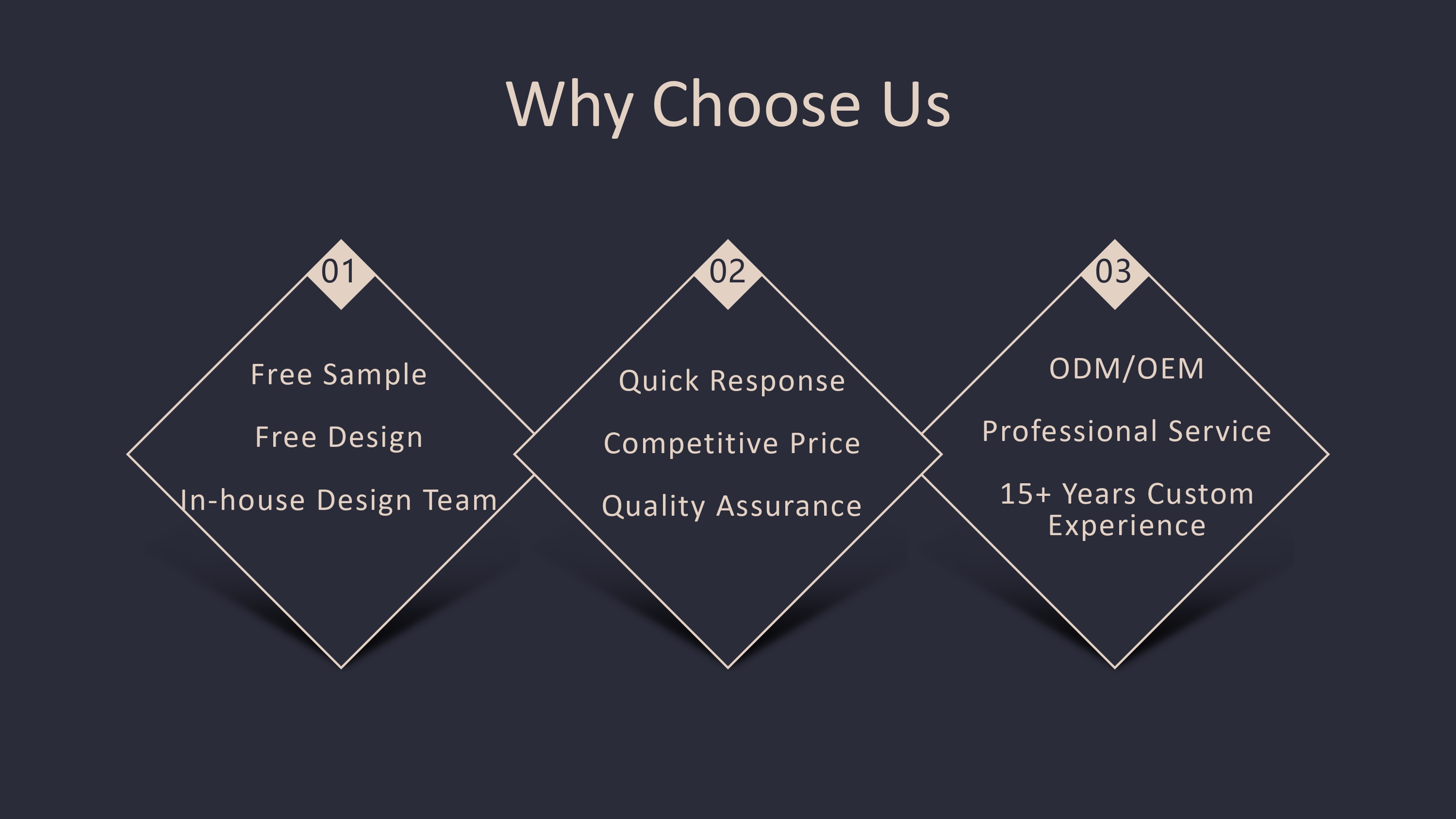 Why Choose Us

01

Free Sample

Free Design

In-house Design Team

02

Quick Response

Competitive Price

Quality Assurance

03

ODM/OEM

Professional Service

15+ Years Custom Experience